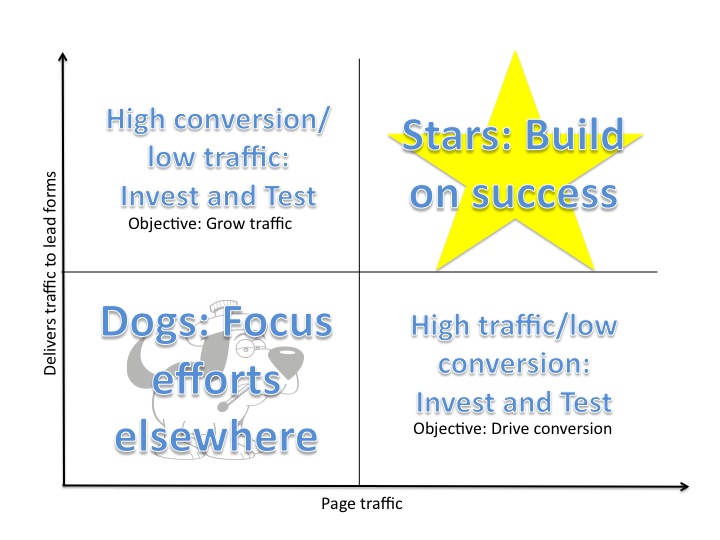 Delivers traffic to lead forms

High conversion/ low traffic: Invest and Test

Objective: Grow traffic

Stars: Build on success

Dogs: Focus efforts elsewhere

High traffic/low conversion: Invest and Test

Objective: Drive conversion

Page traffic